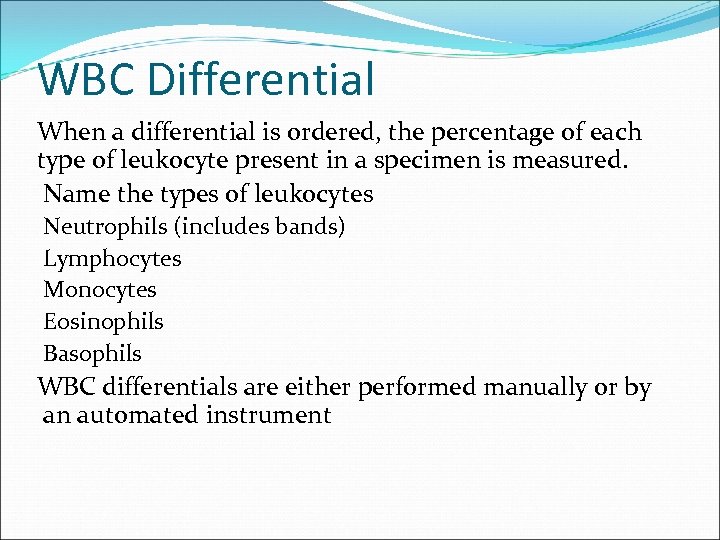 WBC Differential

When a differential is ordered, the percentage of each type of leukocyte present in a specimen is measured.

Name the types of leukocytes

Neutrophils (includes bands)

Lymphocytes

Monocytes

Eosinophils

Basophils

WBC differentials are either performed manually or by an automated instrument